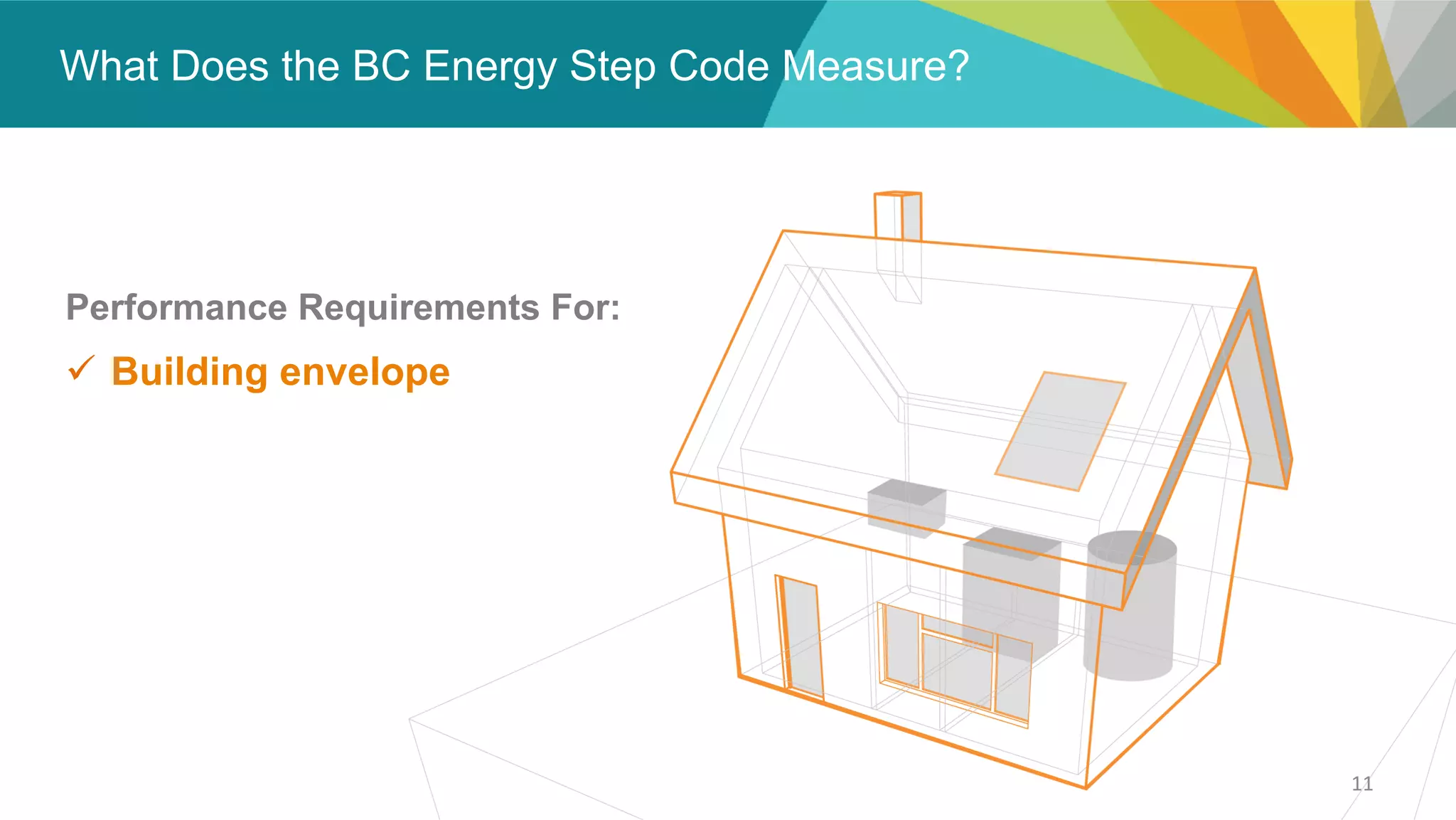 What Does the BC Energy Step Code Measure?

Performance Requirements For:

✓ Building envelope

11